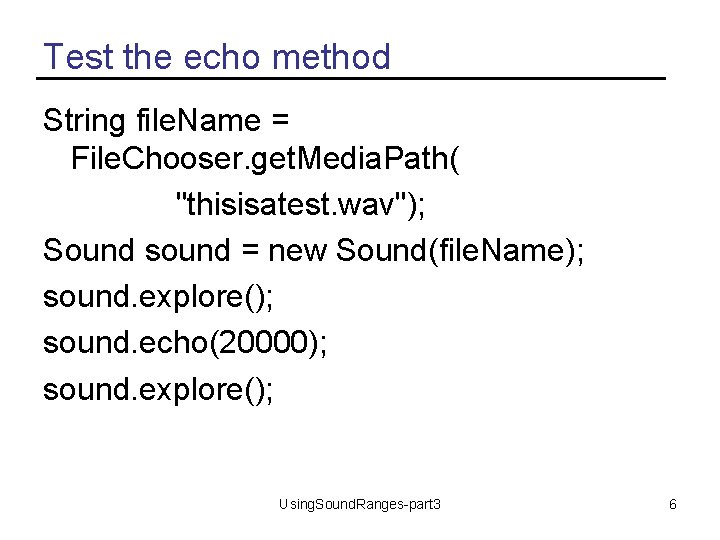 Test the echo method

String fileName = FileChooser.getMediaPath( "thisisatest.wav");

Sound sound = new Sound(fileName);

sound.explore();

sound.echo(20000);

sound.explore();

UsingSoundRanges-part3

6